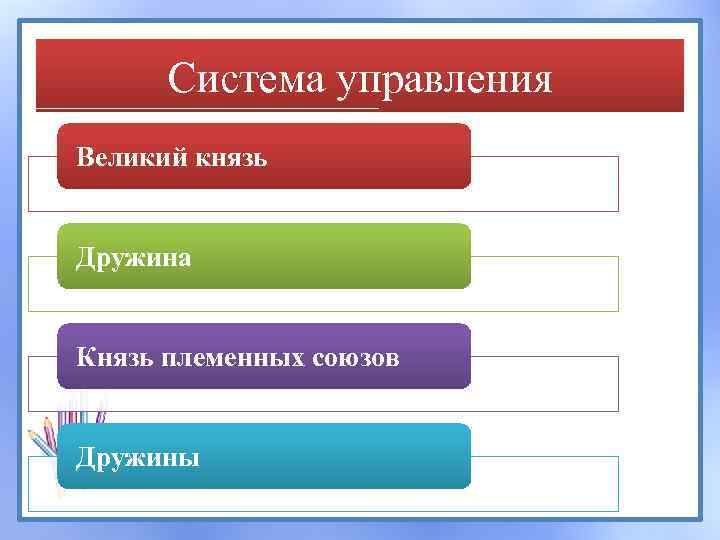 Система управления

Великий князь

Дружина

Князь племенных союзов

Дружины